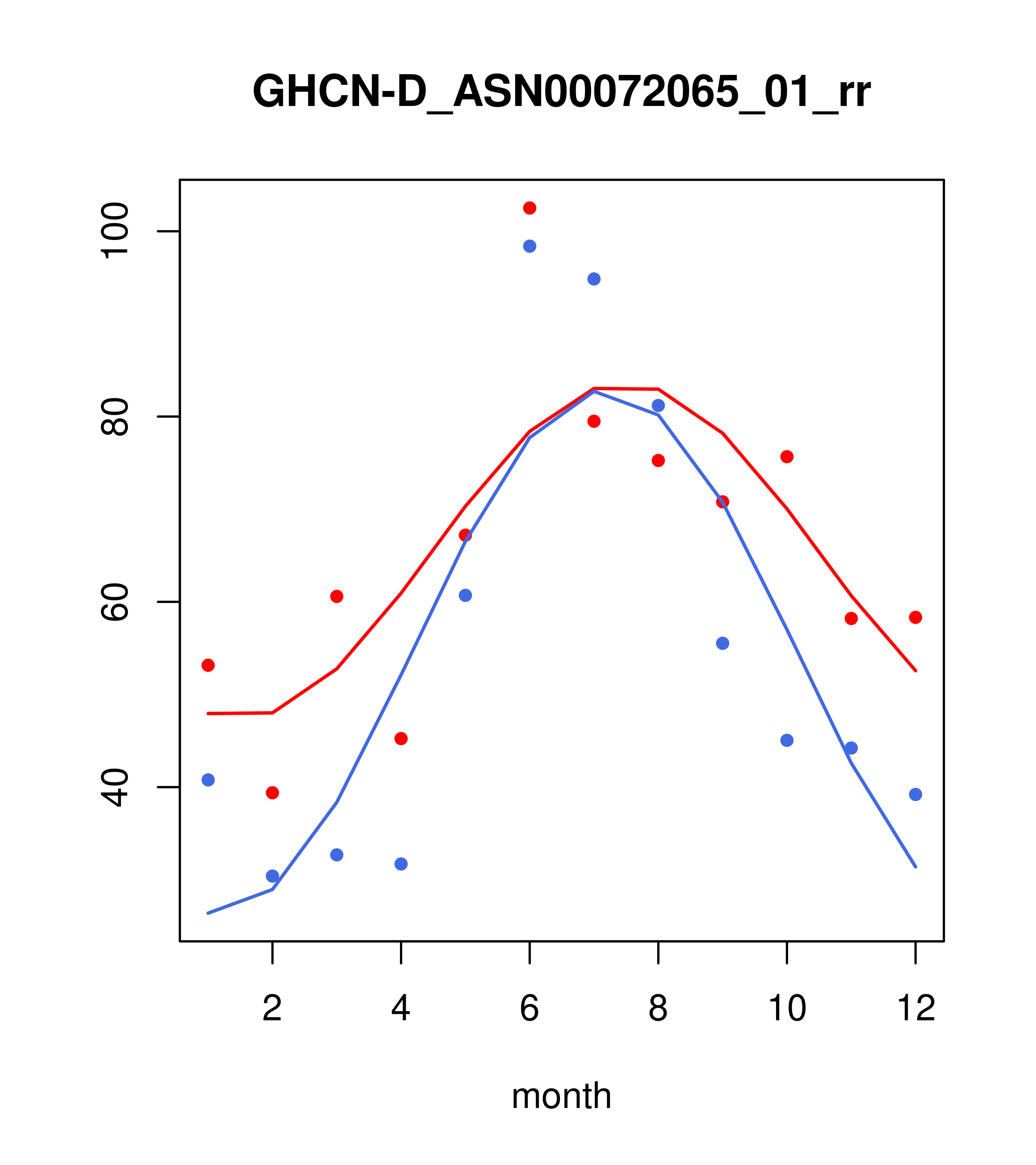 GHCN-D_ASN00072065_01_rr

100
80
60
40

2 4 6 8 10 12

month